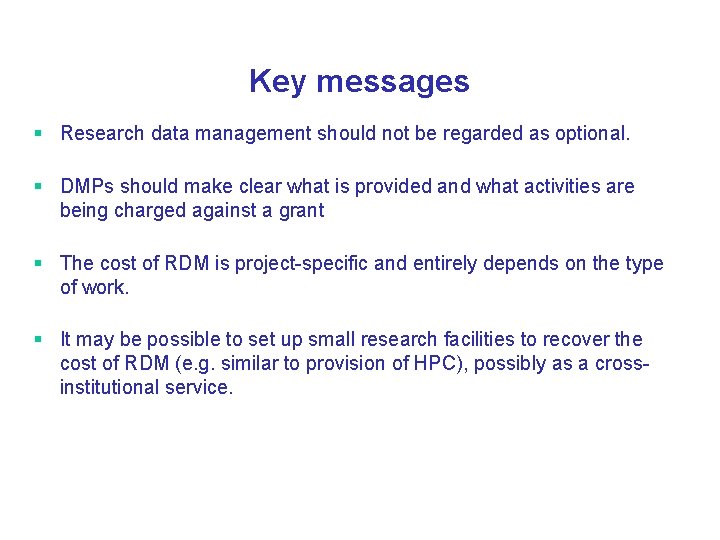 Key messages

▪ Research data management should not be regarded as optional.

▪ DMPs should make clear what is provided and what activities are being charged against a grant

▪ The cost of RDM is project-specific and entirely depends on the type of work.

▪ It may be possible to set up small research facilities to recover the cost of RDM (e.g. similar to provision of HPC), possibly as a cross-institutional service.